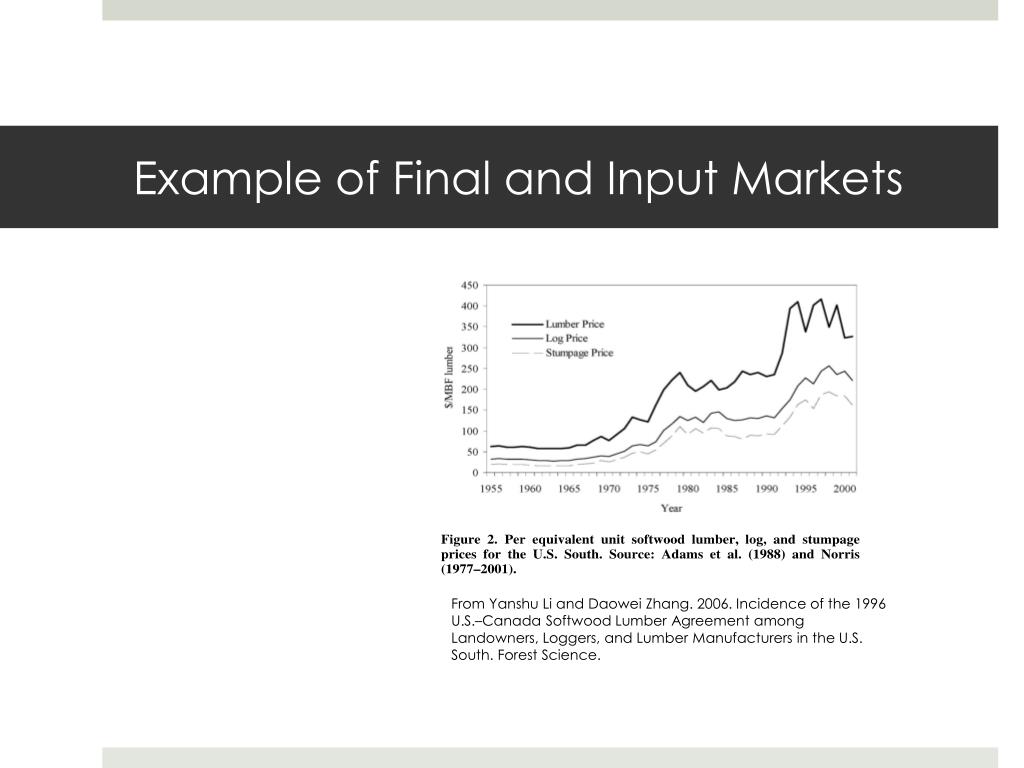 Example of Final and Input Markets

450
400
350
300
250
200
150
100
50
0

$/MBF lumber

Lumber Price
Log Price
Stumpage Price

1955 1960 1965 1970 1975 1980 1985 1990 1995 2000

Year

Figure 2. Per equivalent unit softwood lumber, log, and stumpage prices for the U.S. South. Source: Adams et al. (1988) and Norris (1977–2001).

From Yanshu Li and Daowei Zhang. 2006. Incidence of the 1996 U.S.–Canada Softwood Lumber Agreement among Landowners, Loggers, and Lumber Manufacturers in the U.S. South. Forest Science.